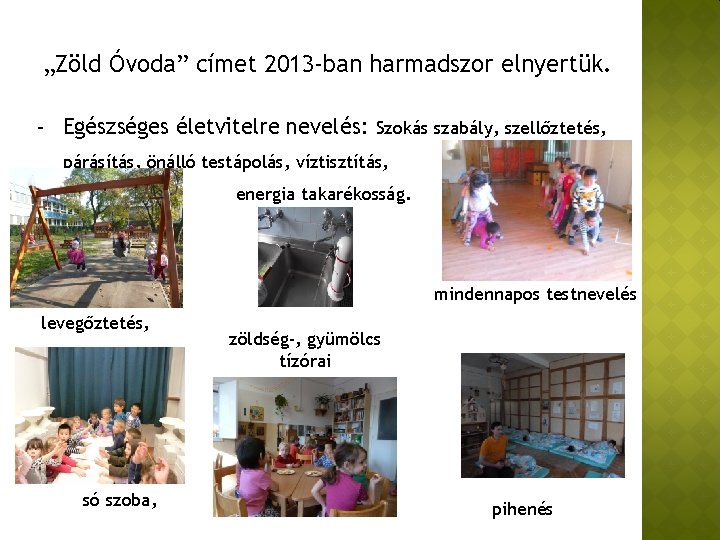 „Zöld Óvoda” címet 2013-ban harmadszor elnyertük.

- Egészséges életvitelre nevelés: Szokás szabály, szellőztetés, párásítás, önálló testápolás, víztisztítás,

energia takarékosság.

mindennapos testnevelés

levegőztetés,

zöldség-, gyümölcs tízórai

só szoba,

pihenés